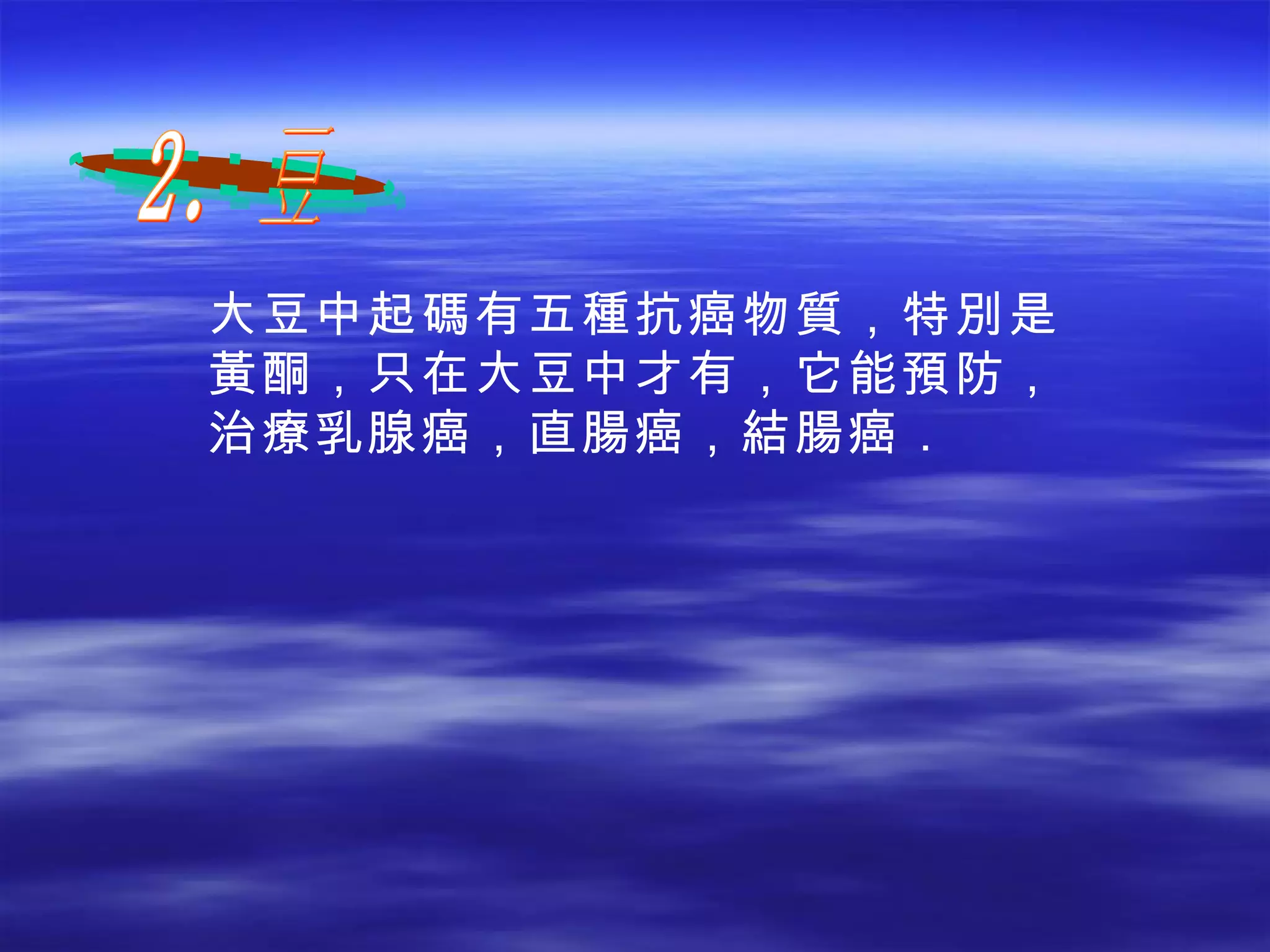 2. 豆

大豆中起碼有五種抗癌物質，特別是黃酮，只在大豆中才有，它能預防，治療乳腺癌，直腸癌，結腸癌．